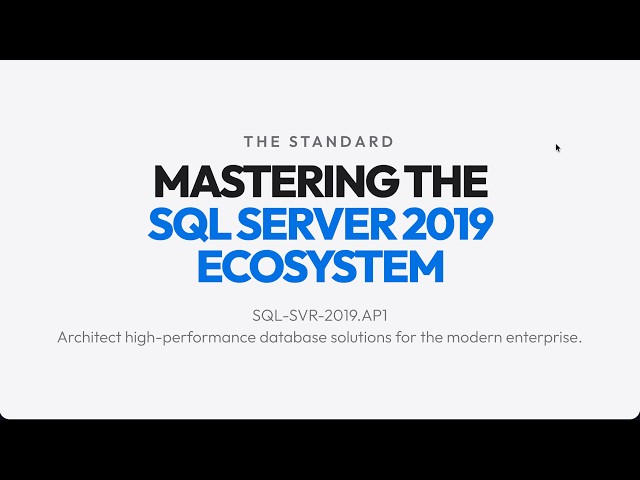 THE STANDARD

MASTERING THE SQL SERVER 2019 ECOSYSTEM

SQL-SVR-2019.AP1
Architect high-performance database solutions for the modern enterprise.